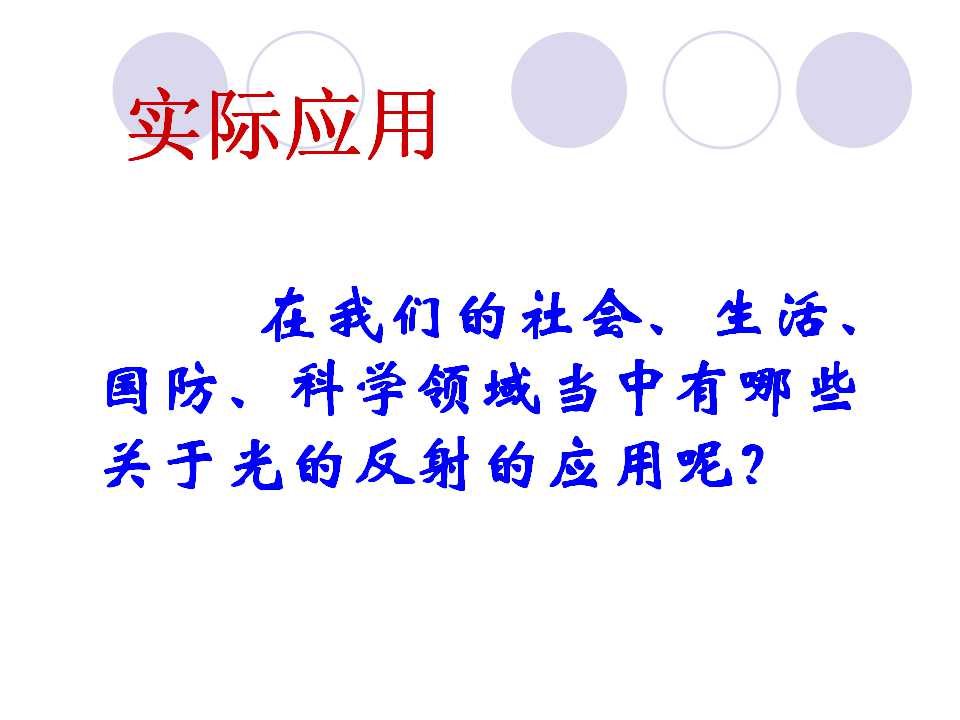 实际应用

在我们的社会、生活、国防、科学领域当中有哪些关于光的反射的应用呢?